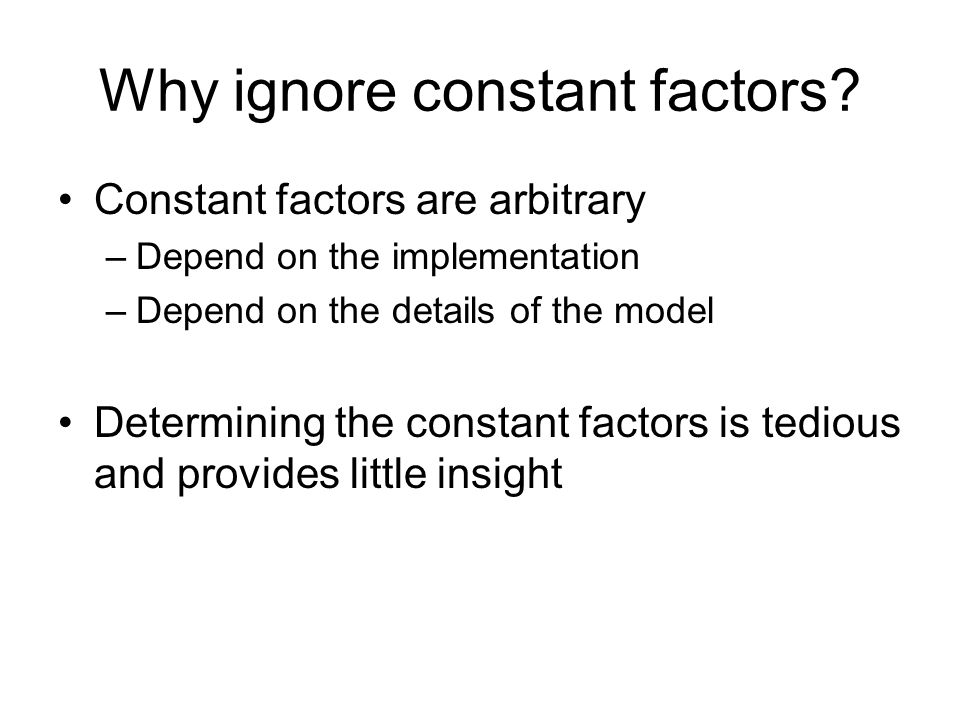 Why ignore constant factors?

• Constant factors are arbitrary
– Depend on the implementation
– Depend on the details of the model

• Determining the constant factors is tedious and provides little insight